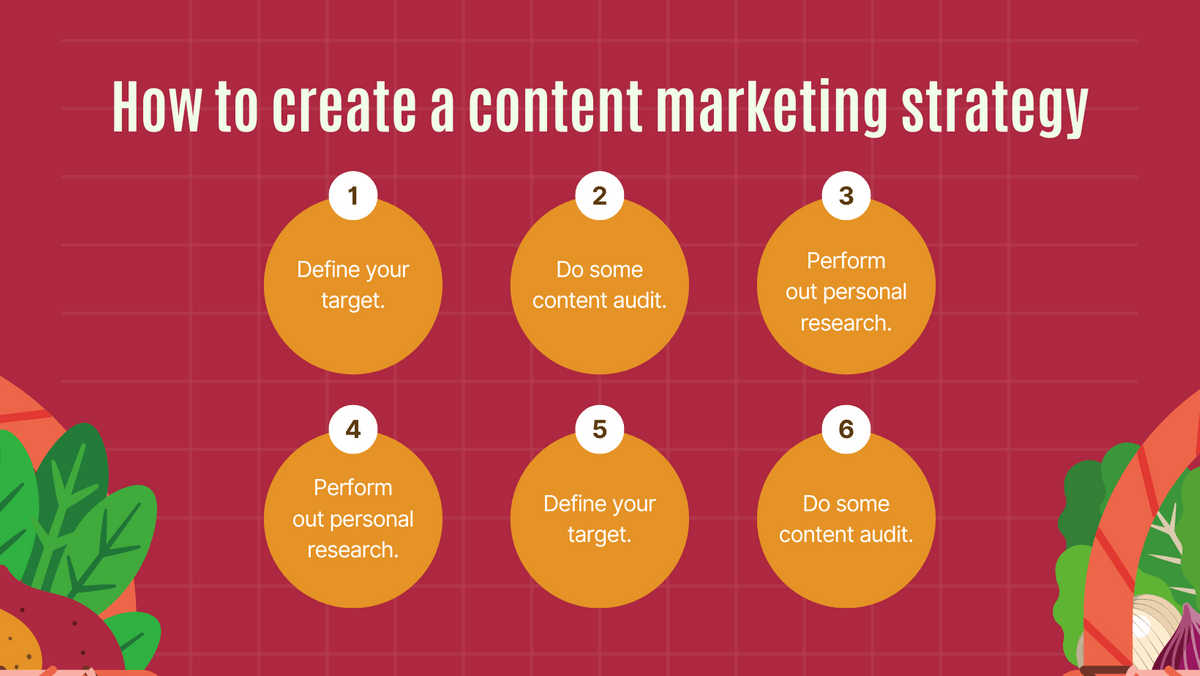 How to create a content marketing strategy

1
Define your target.

2
Do some content audit.

3
Perform out personal research.

4
Perform out personal research.

5
Define your target.

6
Do some content audit.